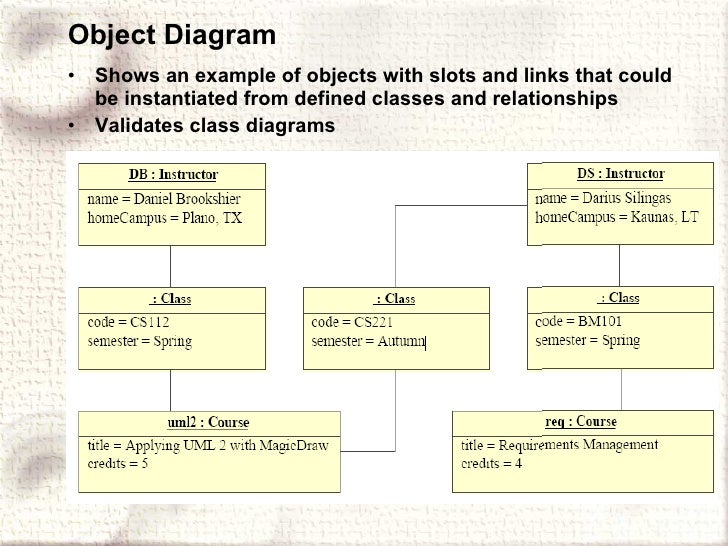 Object Diagram

• Shows an example of objects with slots and links that could be instantiated from defined classes and relationships
• Validates class diagrams

DB : Instructor
name = Daniel Brookshier
homeCampus = Plano, TX

DS : Instructor
name = Darius Silingas
homeCampus = Kaunas, LT

: Class
code = CS112
semester = Spring

: Class
code = CS221
semester = Autumn

: Class
code = BM101
semester = Spring

uml2 : Course
title = Applying UML 2 with MagicDraw
credits = 5

req : Course
title = Requirements Management
credits = 4